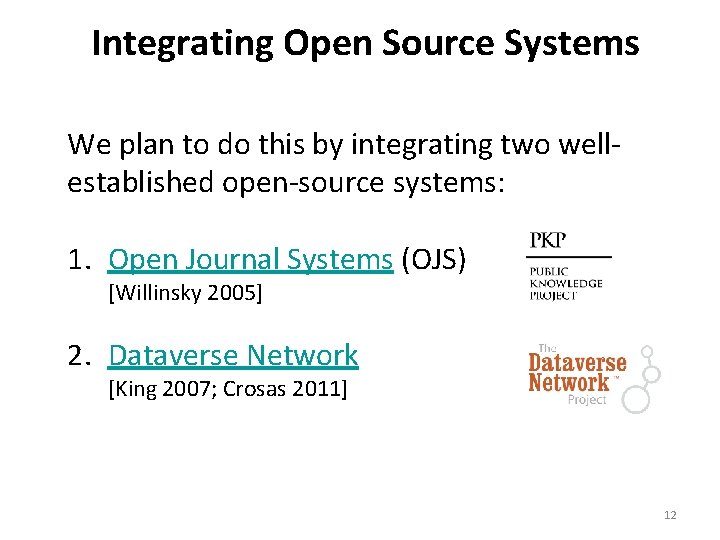 Integrating Open Source Systems

We plan to do this by integrating two well-established open-source systems:

1. Open Journal Systems (OJS) [Willinsky 2005]

PKP
PUBLIC KNOWLEDGE PROJECT

2. Dataverse Network [King 2007; Crosas 2011]

The Dataverse Network™ Project

12